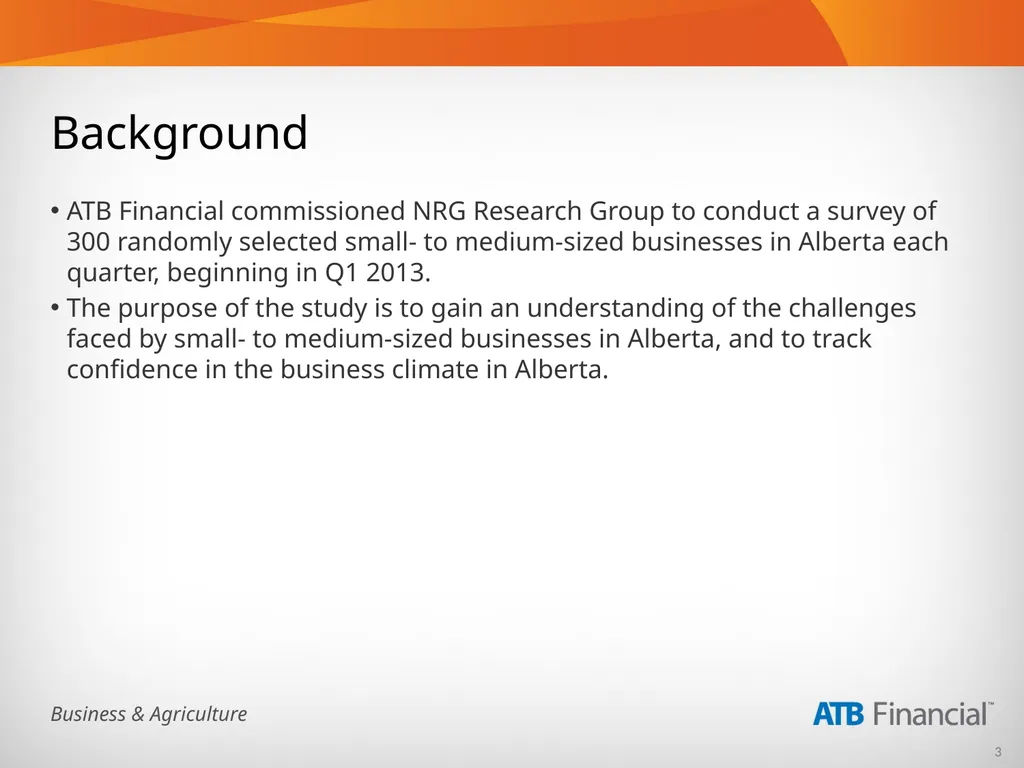 Background

• ATB Financial commissioned NRG Research Group to conduct a survey of 300 randomly selected small- to medium-sized businesses in Alberta each quarter, beginning in Q1 2013.

• The purpose of the study is to gain an understanding of the challenges faced by small- to medium-sized businesses in Alberta, and to track confidence in the business climate in Alberta.

Business & Agriculture

ATB Financial™

3